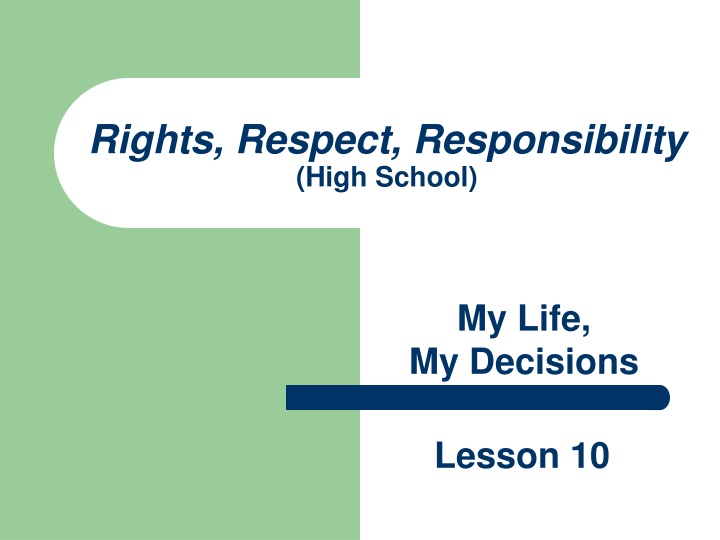 Rights, Respect, Responsibility
(High School)

My Life,
My Decisions

Lesson 10